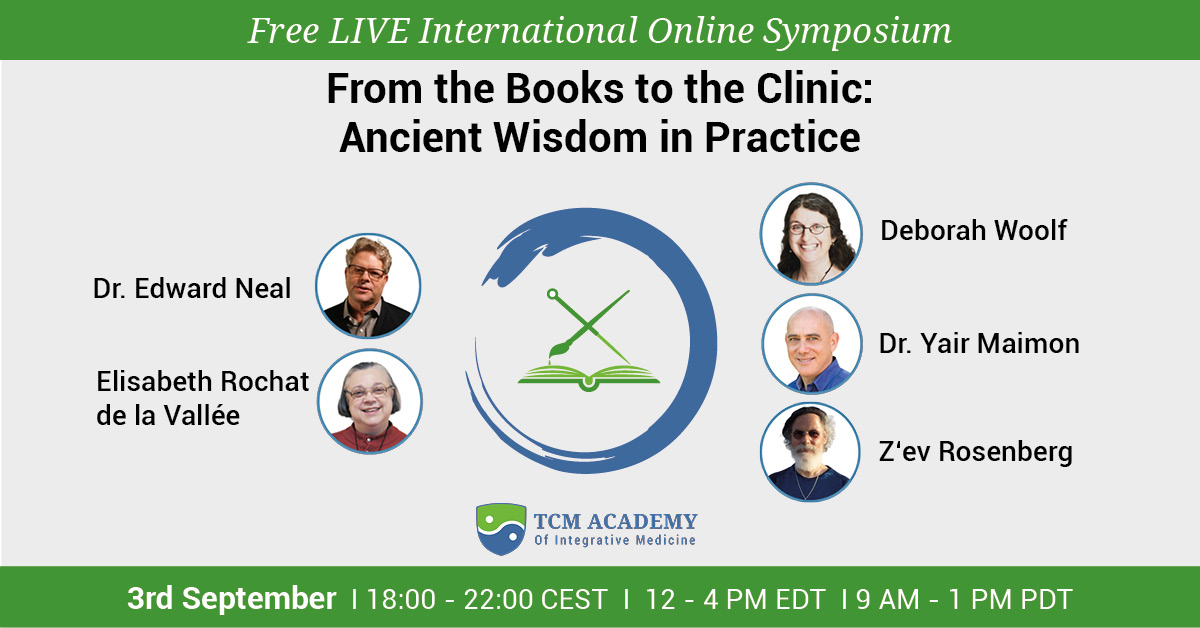 Free LIVE International Online Symposium

From the Books to the Clinic:
Ancient Wisdom in Practice

Dr. Edward Neal

Elisabeth Rochat de la Vallée

Deborah Woolf

Dr. Yair Maimon

Z'ev Rosenberg

TCM ACADEMY
Of Integrative Medicine

3rd September I 18:00 - 22:00 CEST I 12 - 4 PM EDT I 9 AM - 1 PM PDT